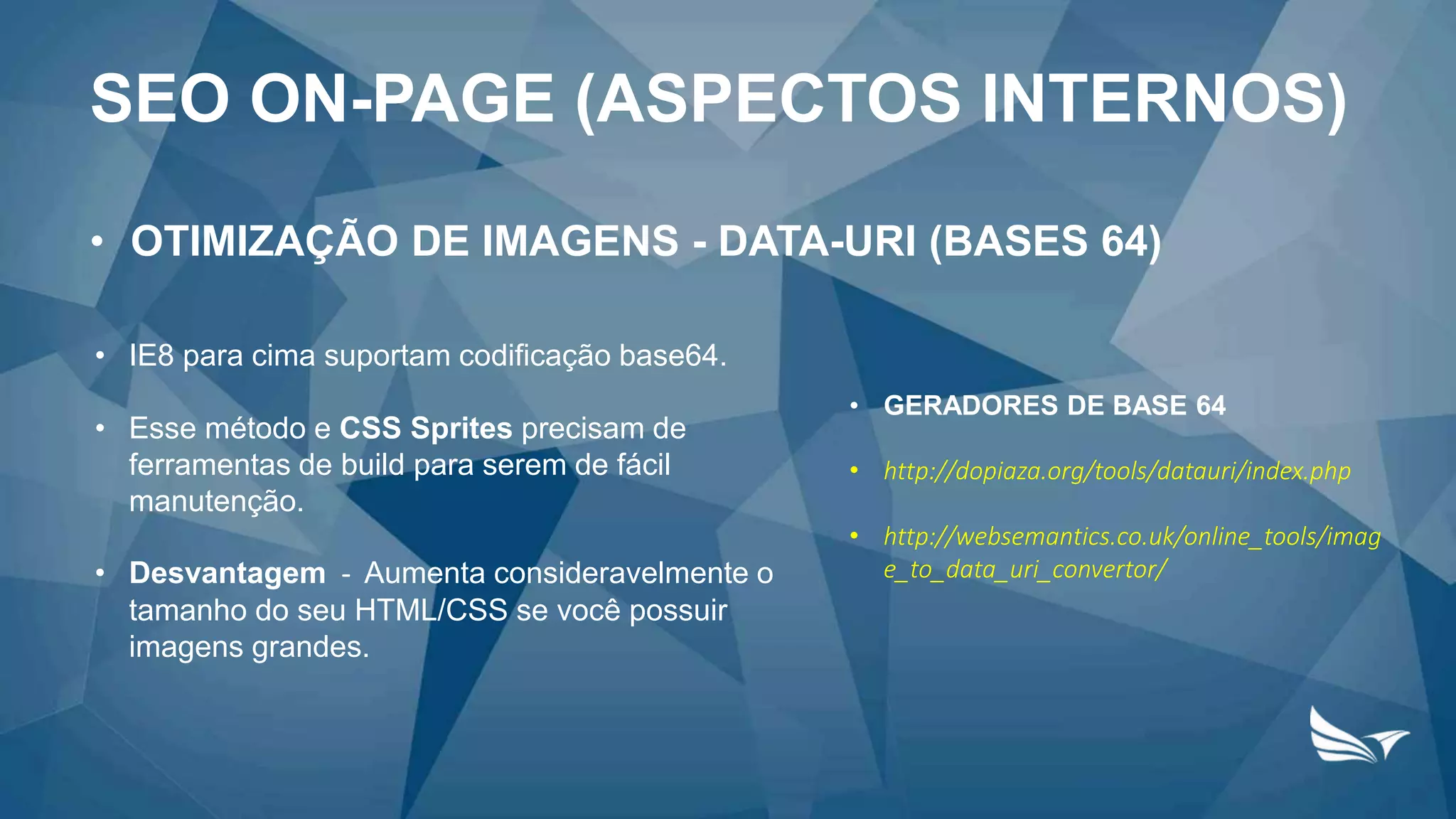 SEO ON-PAGE (ASPECTOS INTERNOS)

• OTIMIZAÇÃO DE IMAGENS - DATA-URI (BASES 64)

• IE8 para cima suportam codificação base64.

• Esse método e CSS Sprites precisam de ferramentas de build para serem de fácil manutenção.

• Desvantagem - Aumenta consideravelmente o tamanho do seu HTML/CSS se você possuir imagens grandes.

• GERADORES DE BASE 64

• http://dopiaza.org/tools/datauri/index.php

• http://websemantics.co.uk/online_tools/image_to_data_uri_convertor/